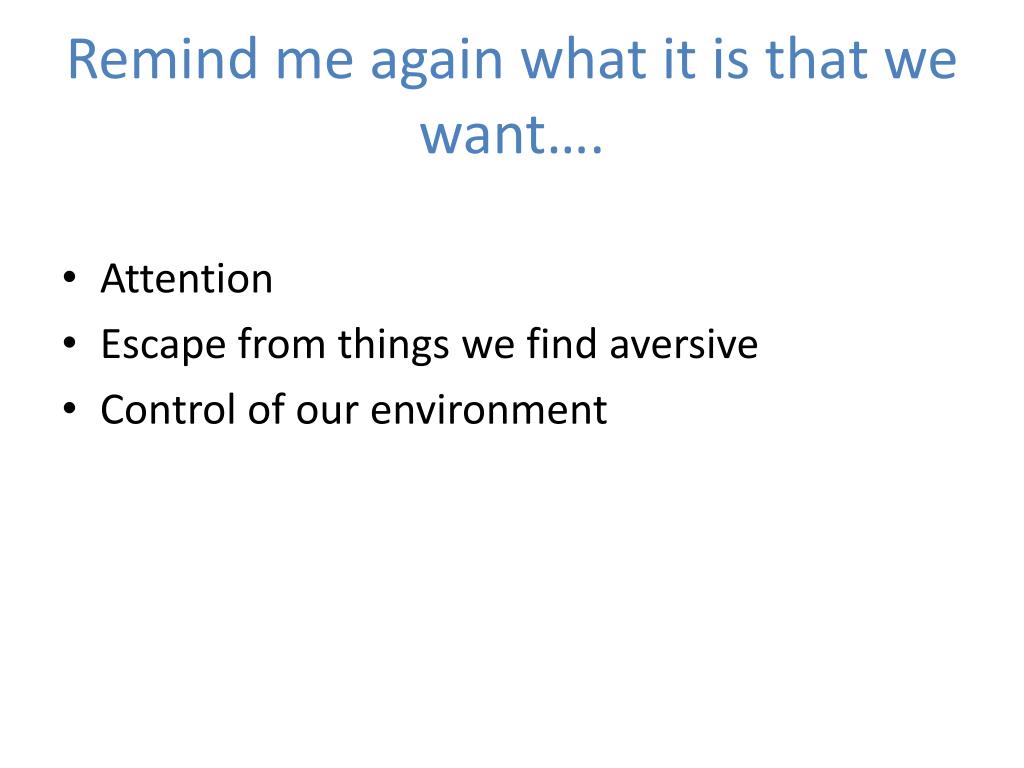 Remind me again what it is that we want….

• Attention
• Escape from things we find aversive
• Control of our environment